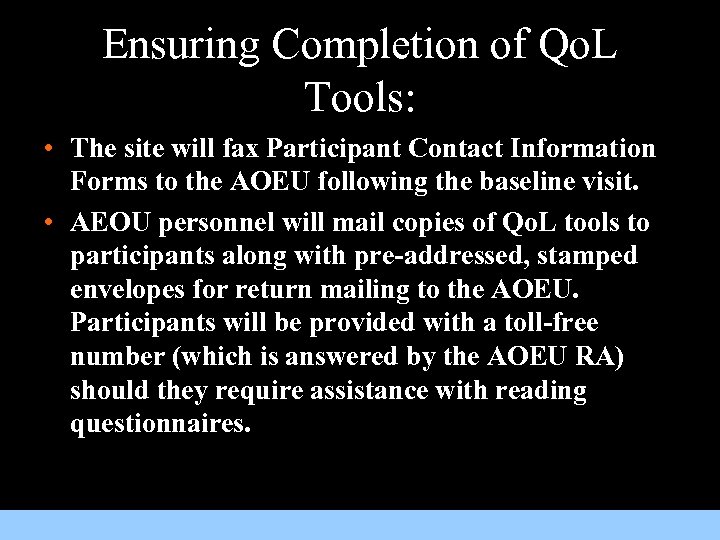 Ensuring Completion of QoL Tools:

• The site will fax Participant Contact Information Forms to the AOEU following the baseline visit.

• AEOU personnel will mail copies of QoL tools to participants along with pre-addressed, stamped envelopes for return mailing to the AOEU. Participants will be provided with a toll-free number (which is answered by the AOEU RA) should they require assistance with reading questionnaires.